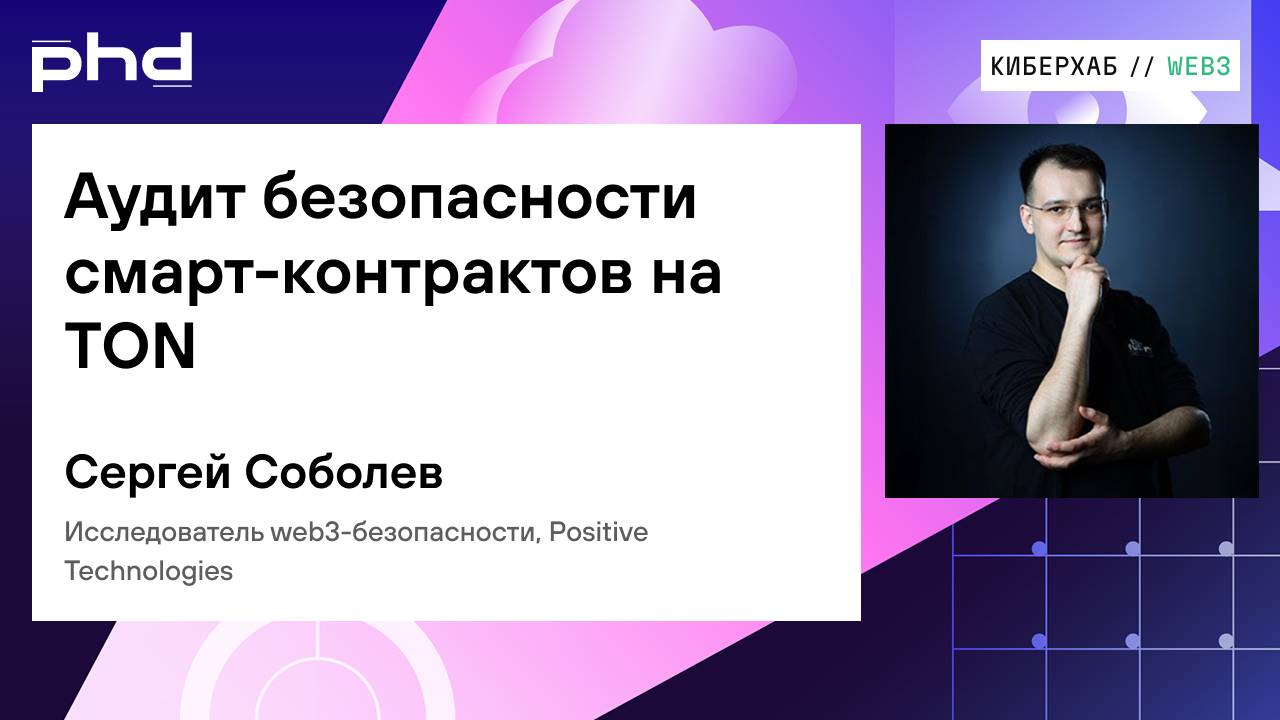 phd

КИБЕРХАБ // WEB3

Аудит безопасности смарт-контрактов на TON

Сергей Соболев

Исследователь web3-безопасности, Positive Technologies